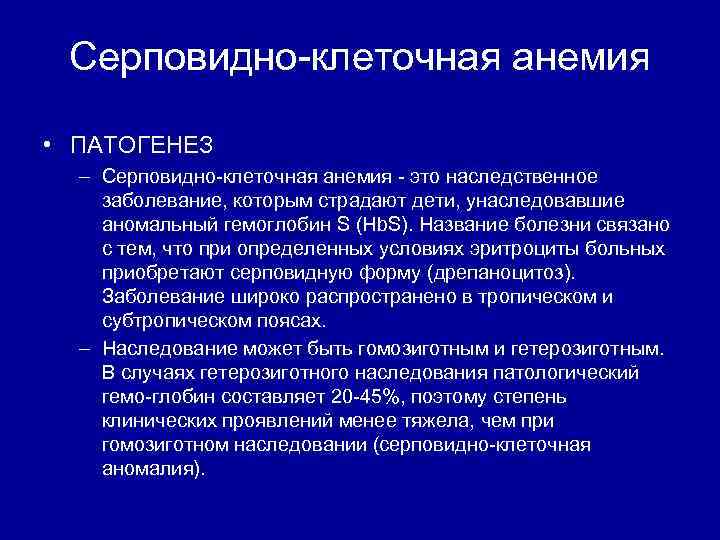 Серповидно-клеточная анемия

• ПАТОГЕНЕЗ

– Серповидно-клеточная анемия - это наследственное заболевание, которым страдают дети, унаследовавшие аномальный гемоглобин S (HbS). Название болезни связано с тем, что при определенных условиях эритроциты больных приобретают серповидную форму (дрепаноцитоз). Заболевание широко распространено в тропическом и субтропическом поясах.

– Наследование может быть гомозиготным и гетерозиготным. В случаях гетерозиготного наследования патологический гемо-глобин составляет 20-45%, поэтому степень клинических проявлений менее тяжела, чем при гомозиготном наследовании (серповидно-клеточная аномалия).